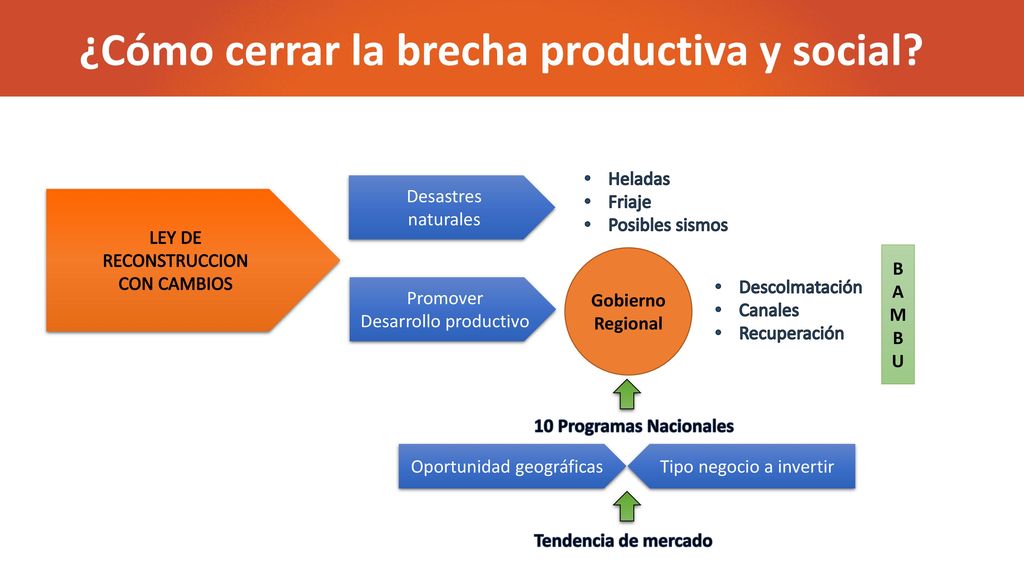 ¿Cómo cerrar la brecha productiva y social?

LEY DE RECONSTRUCCION CON CAMBIOS

Desastres naturales

- Heladas
- Friaje
- Posibles sismos

Promover Desarrollo productivo

Gobierno Regional

- Descolmatación
- Canales
- Recuperación

B
A
M
B
U

10 Programas Nacionales

Oportunidad geográficas

Tipo negocio a invertir

Tendencia de mercado